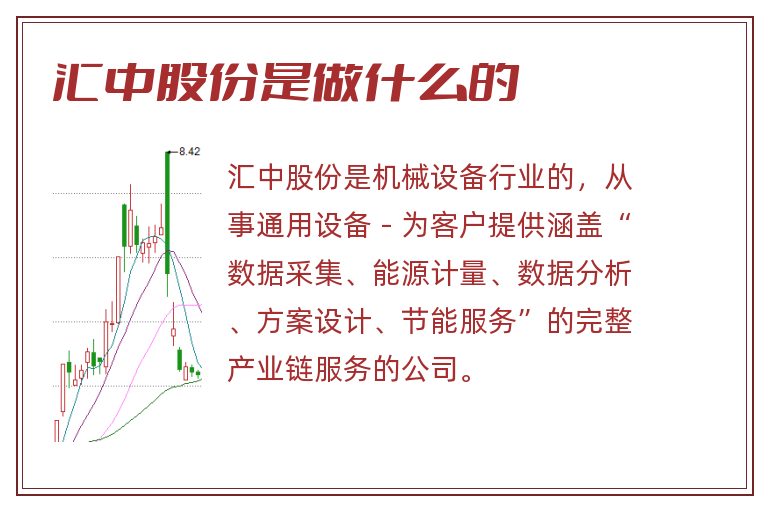 汇中股份是做什么的

8.42

汇中股份是机械设备行业的，从事通用设备－为客户提供涵盖“数据采集、能源计量、数据分析、方案设计、节能服务”的完整产业链服务的公司。